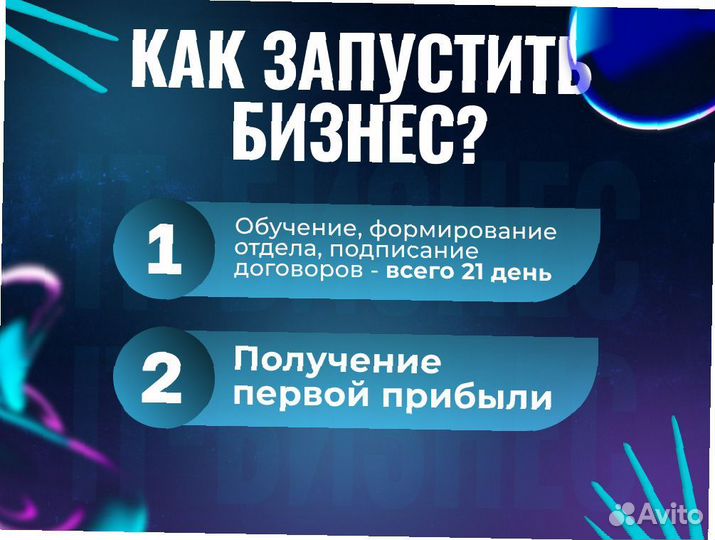 КАК ЗАПУСТИТЬ БИЗНЕС?

1 Обучение, формирование отдела, подписание договоров - всего 21 день

2 Получение первой прибыли

Avito